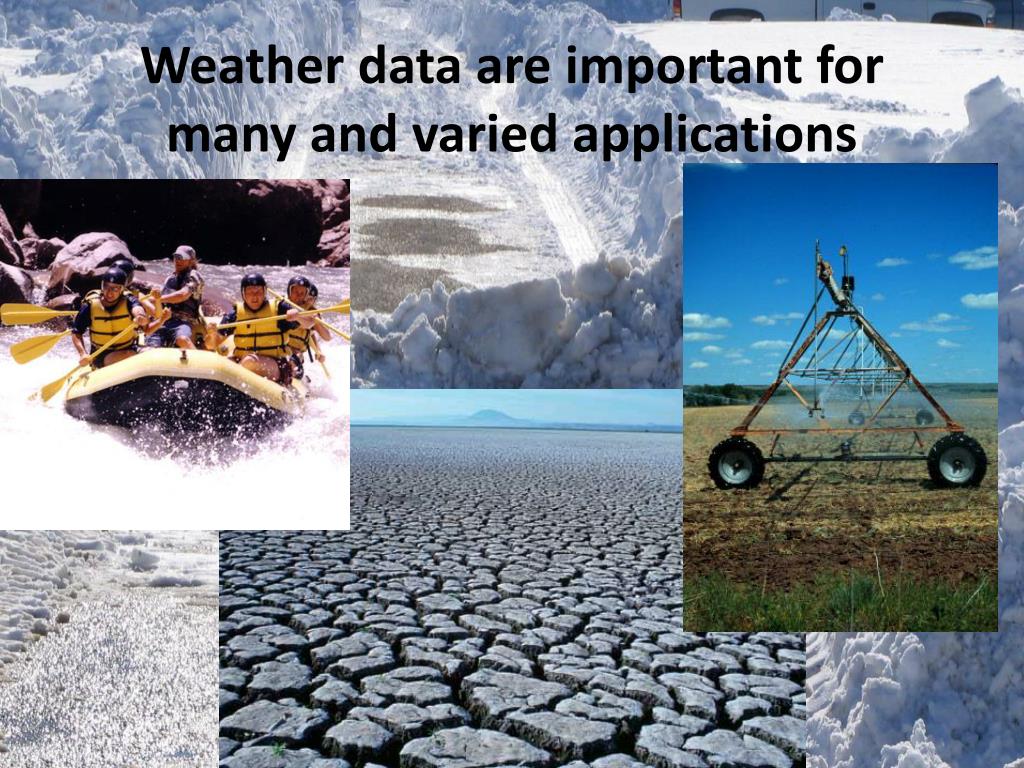 Weather data are important for many and varied applications